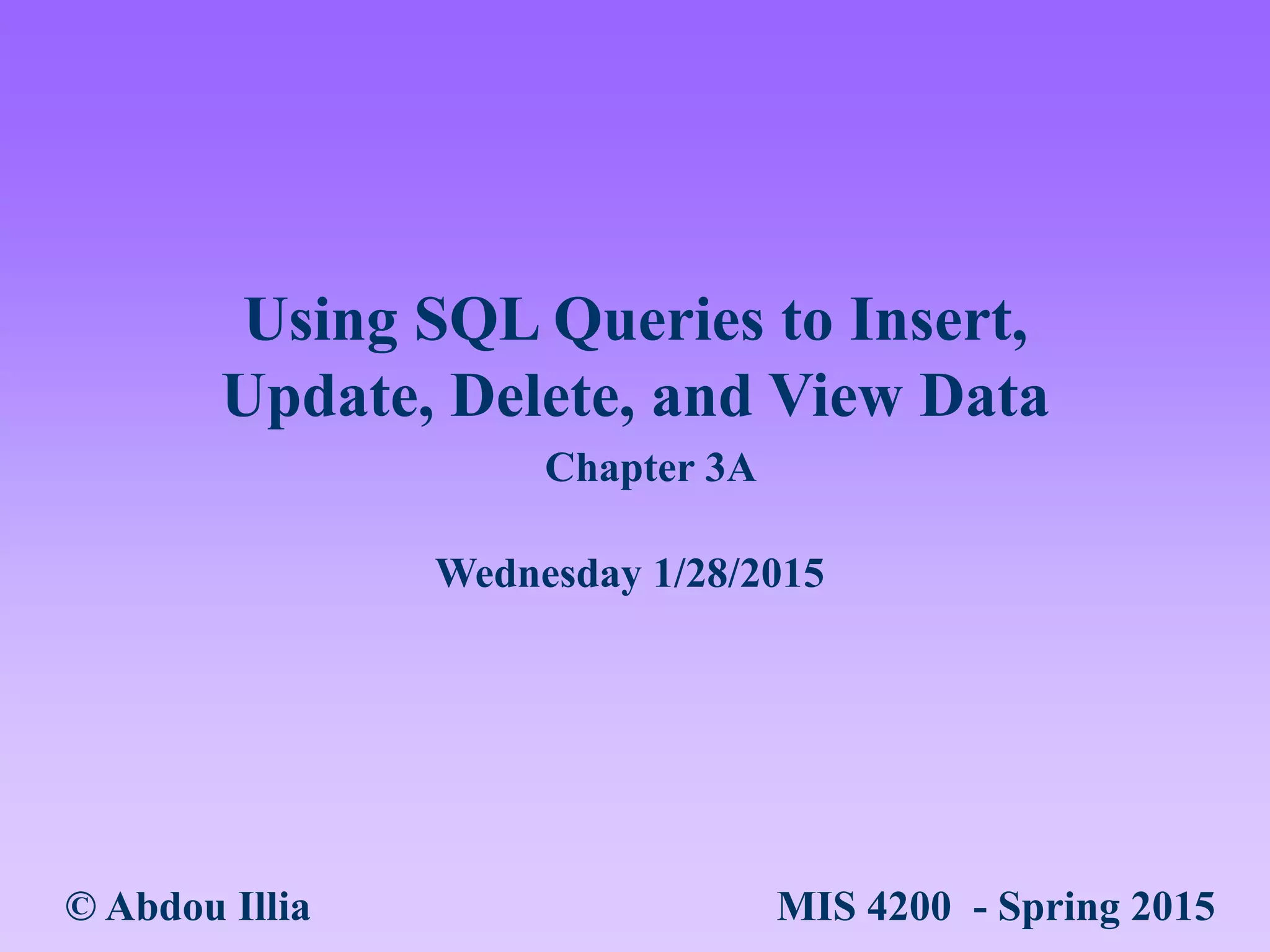 Using SQL Queries to Insert, Update, Delete, and View Data

Chapter 3A

Wednesday 1/28/2015

© Abdou Illia

MIS 4200 - Spring 2015